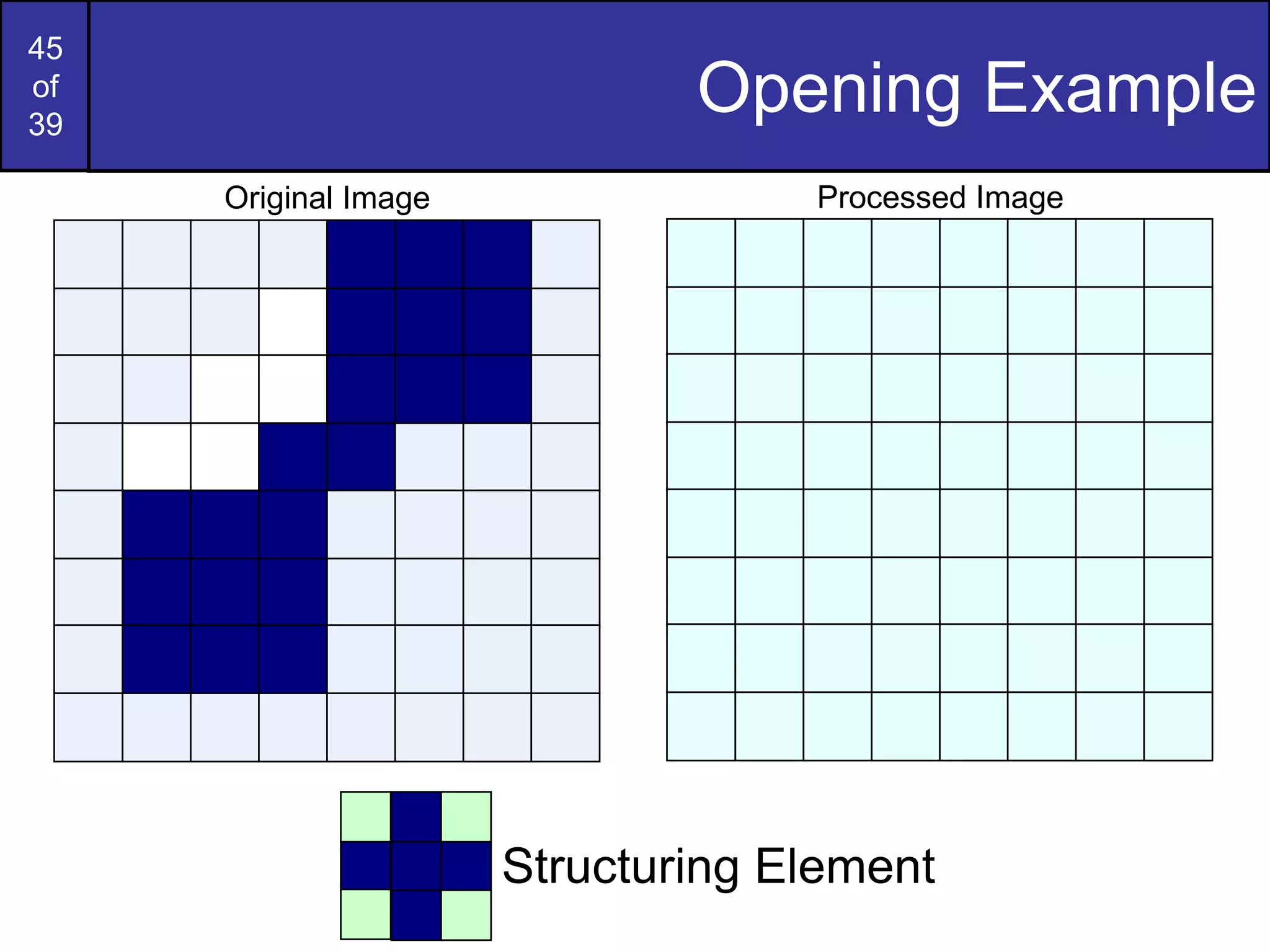 45 of 39

Opening Example

Original Image

Processed Image

Structuring Element